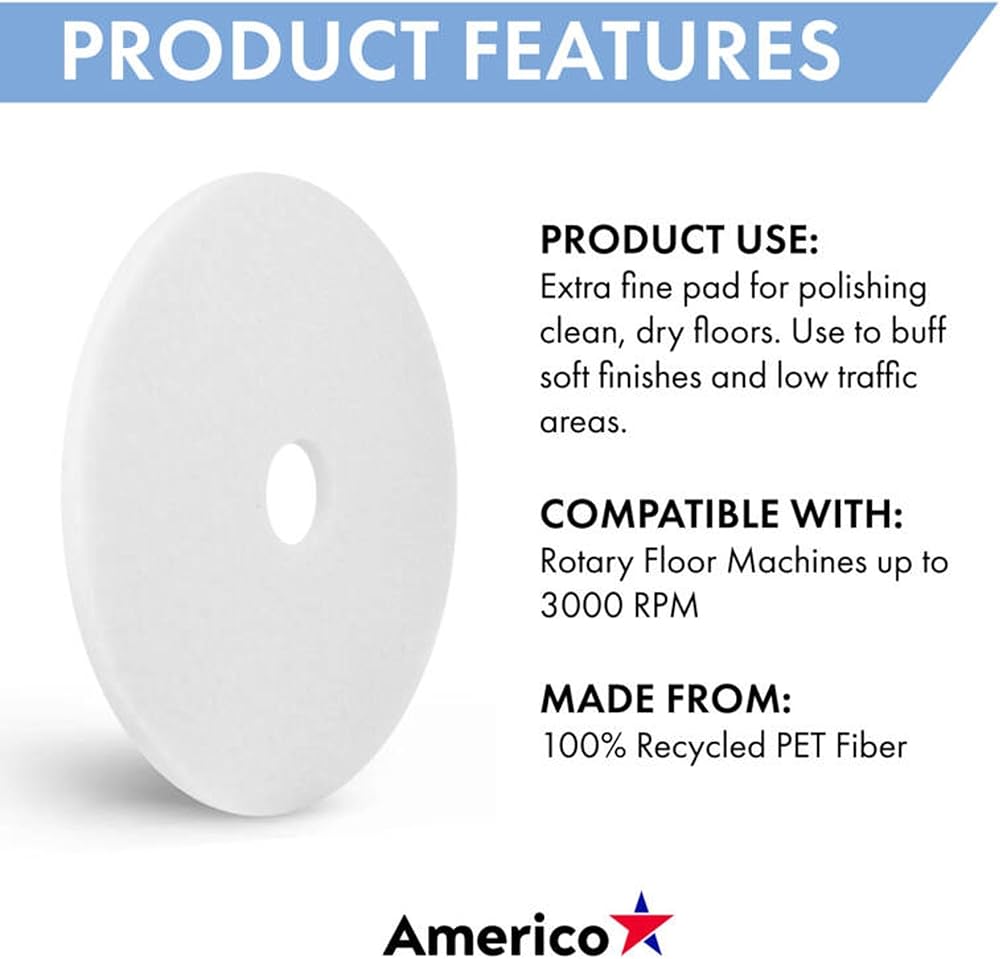 PRODUCT FEATURES

PRODUCT USE:
Extra fine pad for polishing clean, dry floors. Use to buff soft finishes and low traffic areas.

COMPATIBLE WITH:
Rotary Floor Machines up to 3000 RPM

MADE FROM:
100% Recycled PET Fiber

Americo